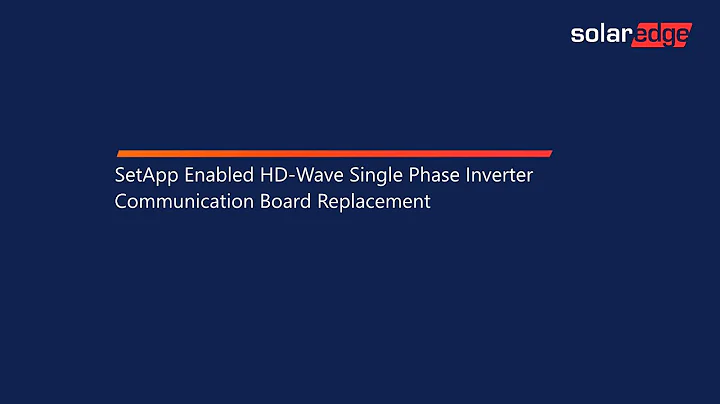 solaredge

SetApp Enabled HD-Wave Single Phase Inverter
Communication Board Replacement